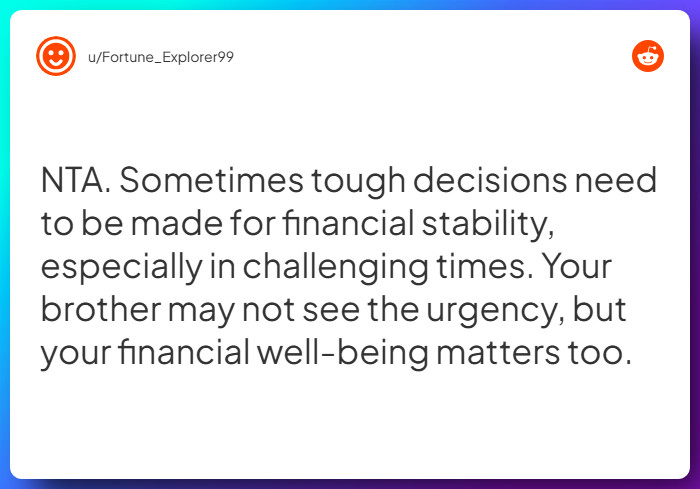 u/Fortune_Explorer99

NTA. Sometimes tough decisions need to be made for financial stability, especially in challenging times. Your brother may not see the urgency, but your financial well-being matters too.